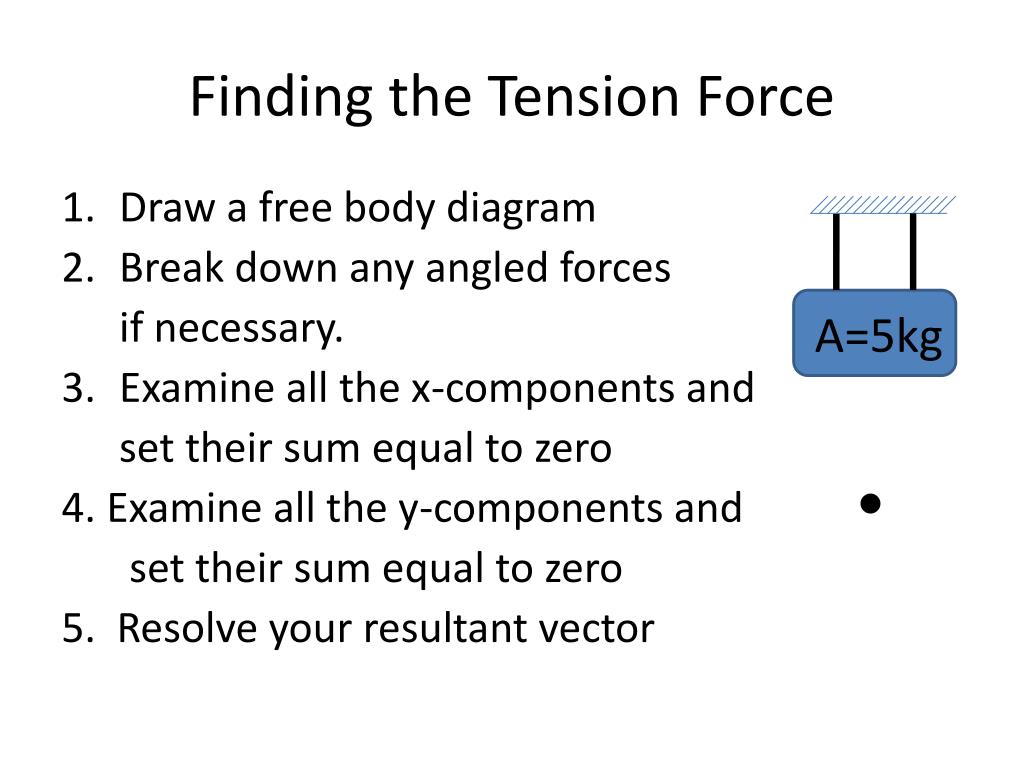 Finding the Tension Force

1. Draw a free body diagram
2. Break down any angled forces if necessary.
3. Examine all the x-components and set their sum equal to zero
4. Examine all the y-components and set their sum equal to zero
5. Resolve your resultant vector

A=5kg